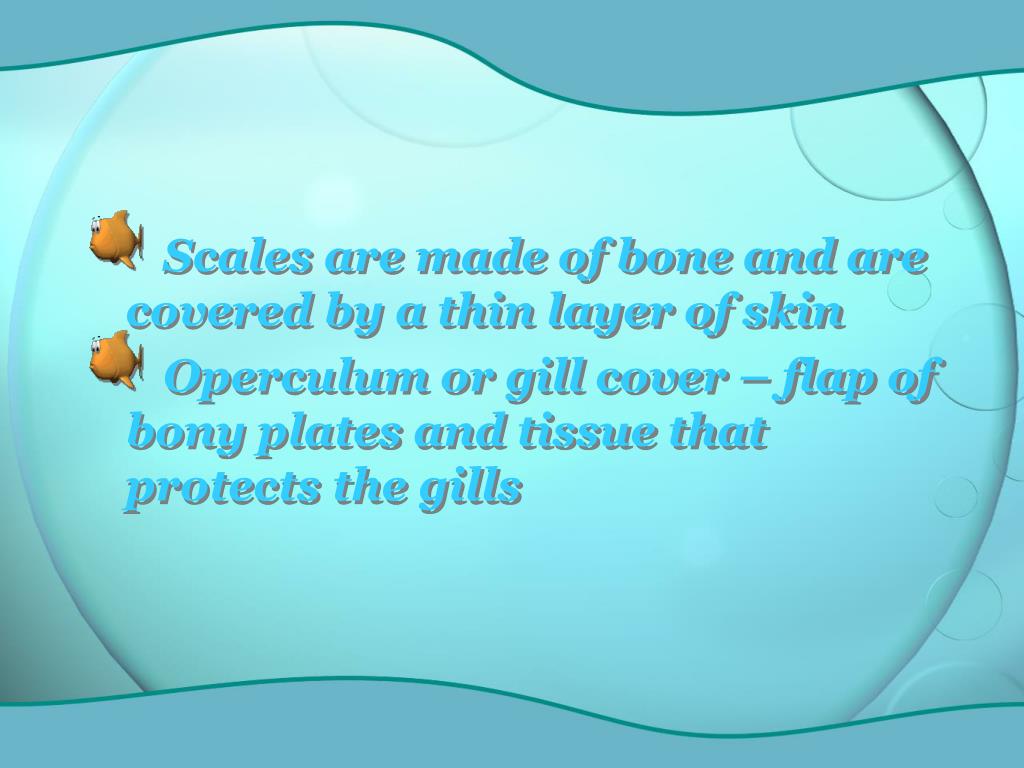 Scales are made of bone and are covered by a thin layer of skin

Operculum or gill cover – flap of bony plates and tissue that protects the gills